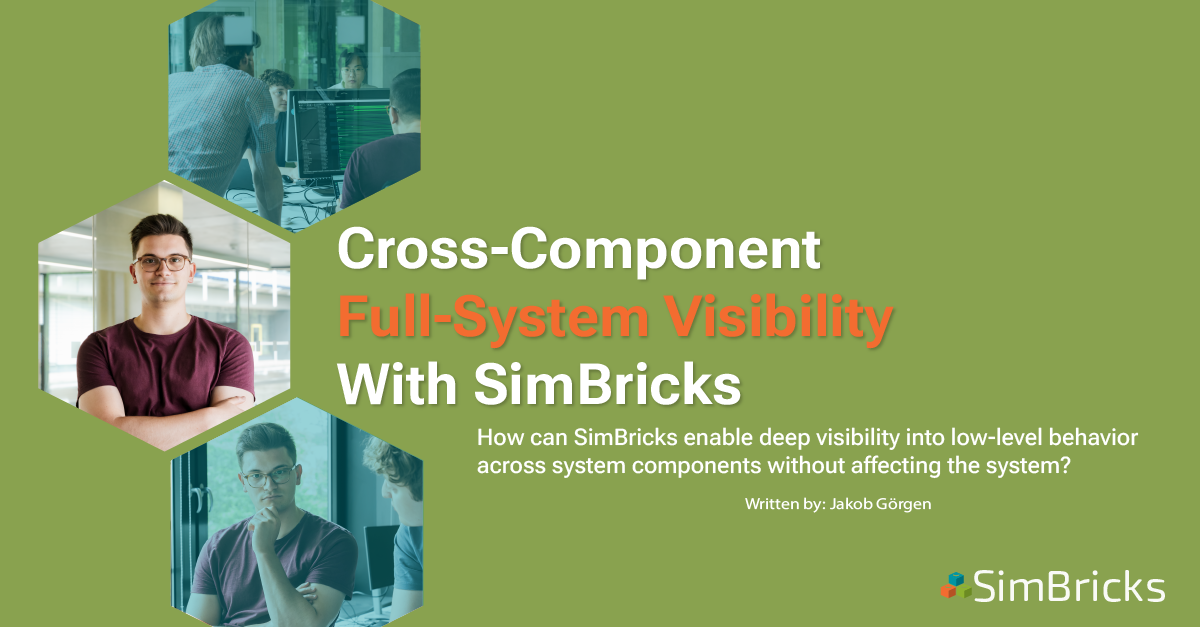 Cross-Component
Full-System Visibility
With SimBricks

How can SimBricks enable deep visibility into low-level behavior across system components without affecting the system?

Written by: Jakob Görgen

SimBricks